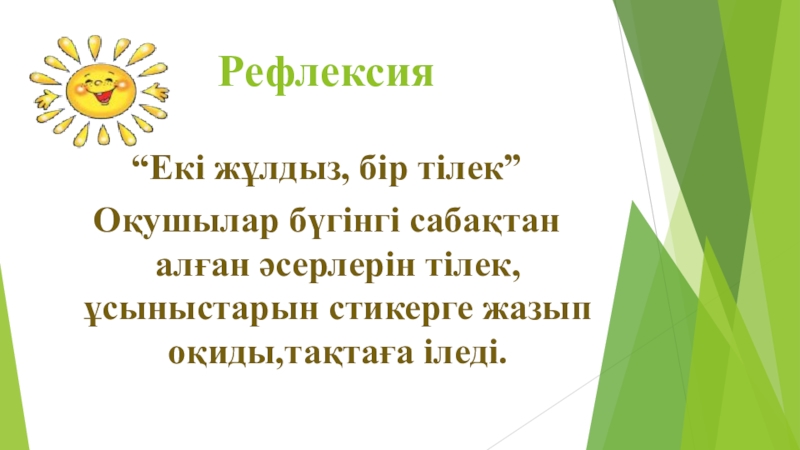 Рефлексия

“Екі жұлдыз, бір тілек”

Оқушылар бүгінгі сабақтан алған әсерлерін тілек, ұсыныстарын стикерге жазып оқиды,тақтаға іледі.